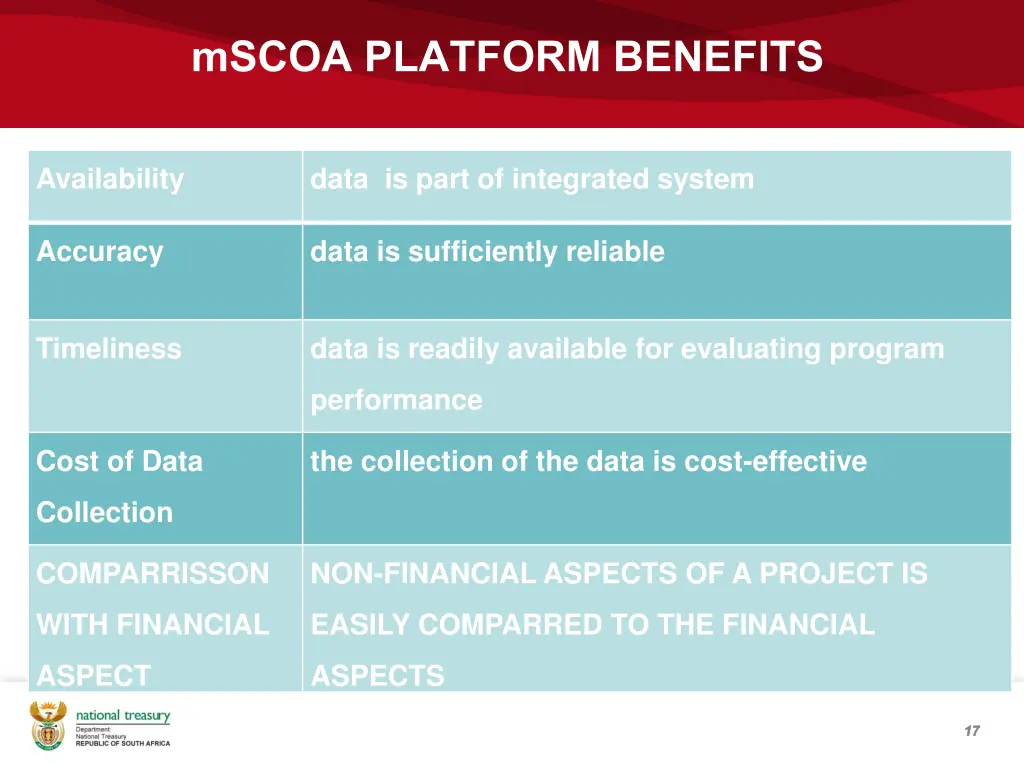 mSCOA PLATFORM BENEFITS

| Availability | data is part of integrated system |
|---|---|
| Accuracy | data is sufficiently reliable |
| Timeliness | data is readily available for evaluating program performance |
| Cost of Data Collection | the collection of the data is cost-effective |
| COMPARRISSON WITH FINANCIAL ASPECT | NON-FINANCIAL ASPECTS OF A PROJECT IS EASILY COMPARRED TO THE FINANCIAL ASPECTS |

national treasury
Department:
National Treasury
REPUBLIC OF SOUTH AFRICA

17